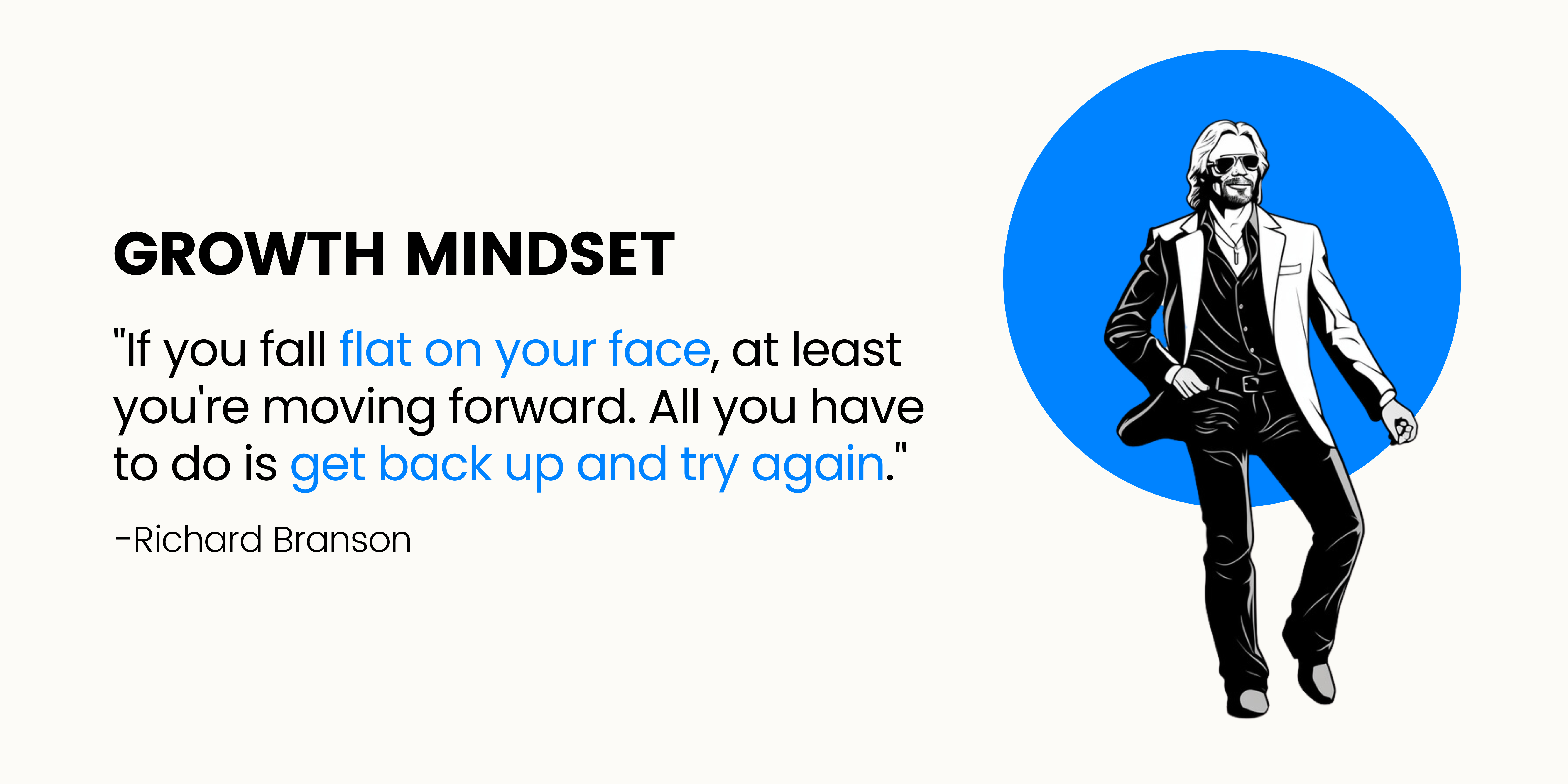 GROWTH MINDSET

"If you fall flat on your face, at least you're moving forward. All you have to do is get back up and try again."

-Richard Branson